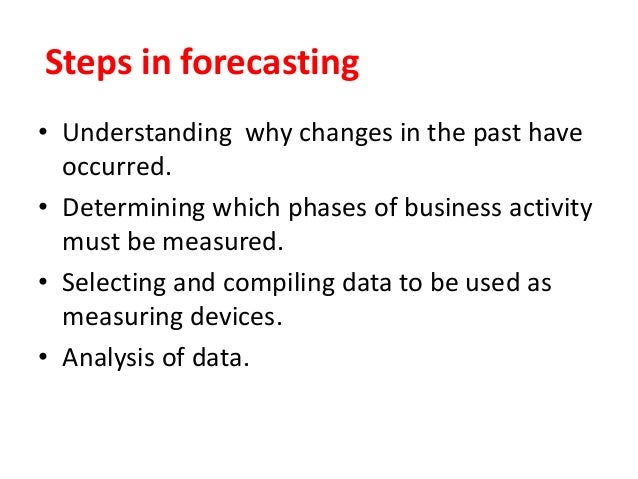 Steps in forecasting

• Understanding why changes in the past have occurred.
• Determining which phases of business activity must be measured.
• Selecting and compiling data to be used as measuring devices.
• Analysis of data.